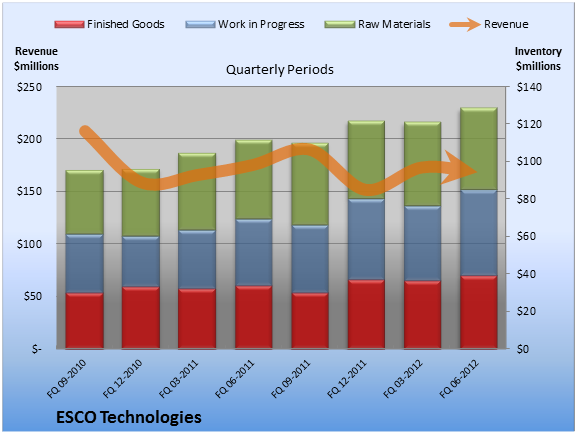 Finished Goods Work in Progress Raw Materials Revenue

Revenue $millions

Quarterly Periods

Inventory $millions

$250
$200
$150
$100
$50
$-

$140
$120
$100
$80
$60
$40
$20
$0

FQ 09-2010
FQ 12-2010
FQ 03-2011
FQ 06-2011
FQ 09-2011
FQ 12-2011
FQ 03-2012
FQ 06-2012

ESCO Technologies